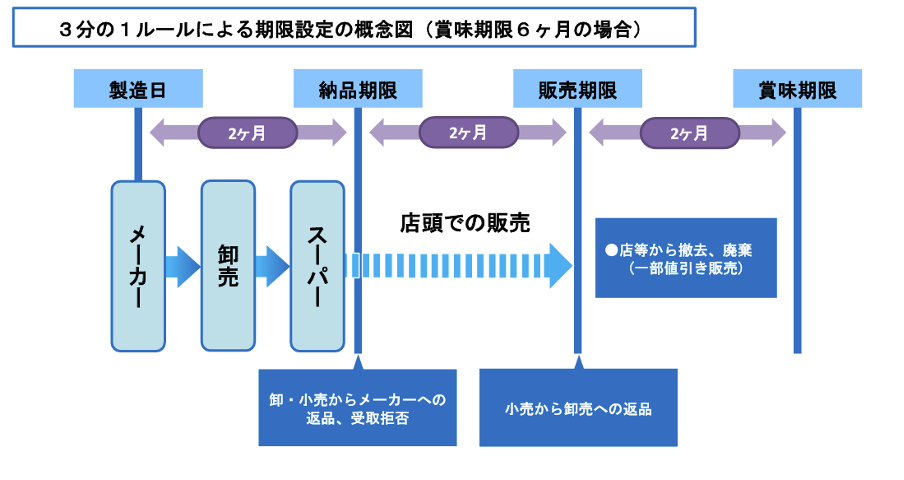 ３分の１ルールによる期限設定の概念図（賞味期限６ヶ月の場合）

製造日

納品期限

販売期限

賞味期限

2ヶ月

2ヶ月

2ヶ月

メーカー

卸売

スーパー

店頭での販売

●店等から撤去、廃棄（一部値引き販売）

卸・小売からメーカーへの返品、受取拒否

小売から卸売への返品